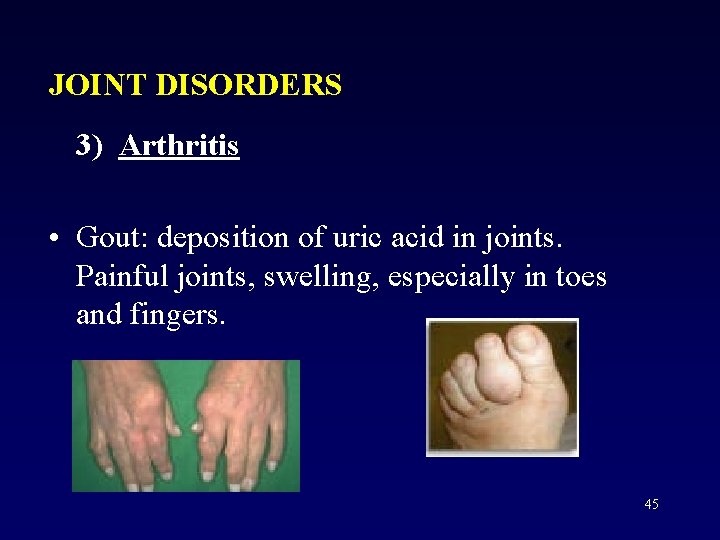 JOINT DISORDERS

3) Arthritis

• Gout: deposition of uric acid in joints. Painful joints, swelling, especially in toes and fingers.

45